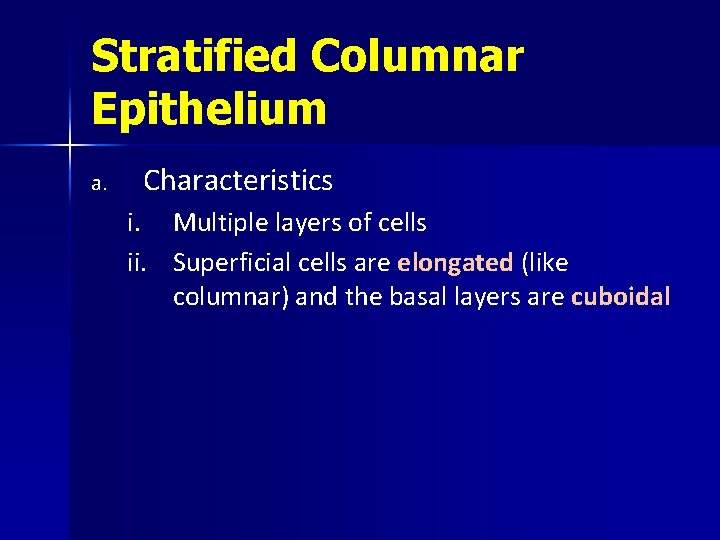 Stratified Columnar Epithelium

a. Characteristics

i. Multiple layers of cells

ii. Superficial cells are elongated (like columnar) and the basal layers are cuboidal